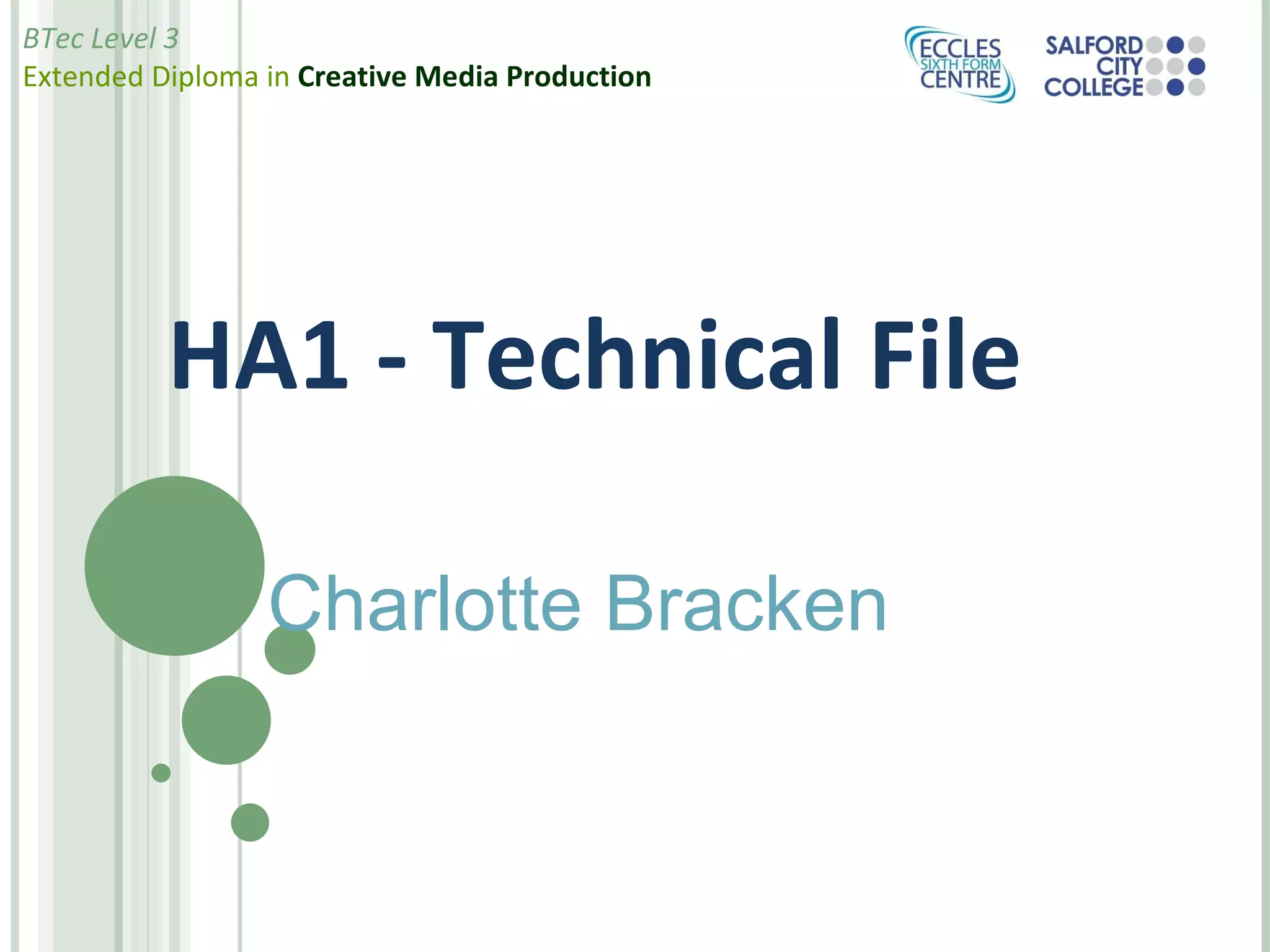 BTec Level 3
Extended Diploma in Creative Media Production

ECCLES SIXTH FORM CENTRE

SALFORD CITY COLLEGE

HA1 - Technical File

Charlotte Bracken